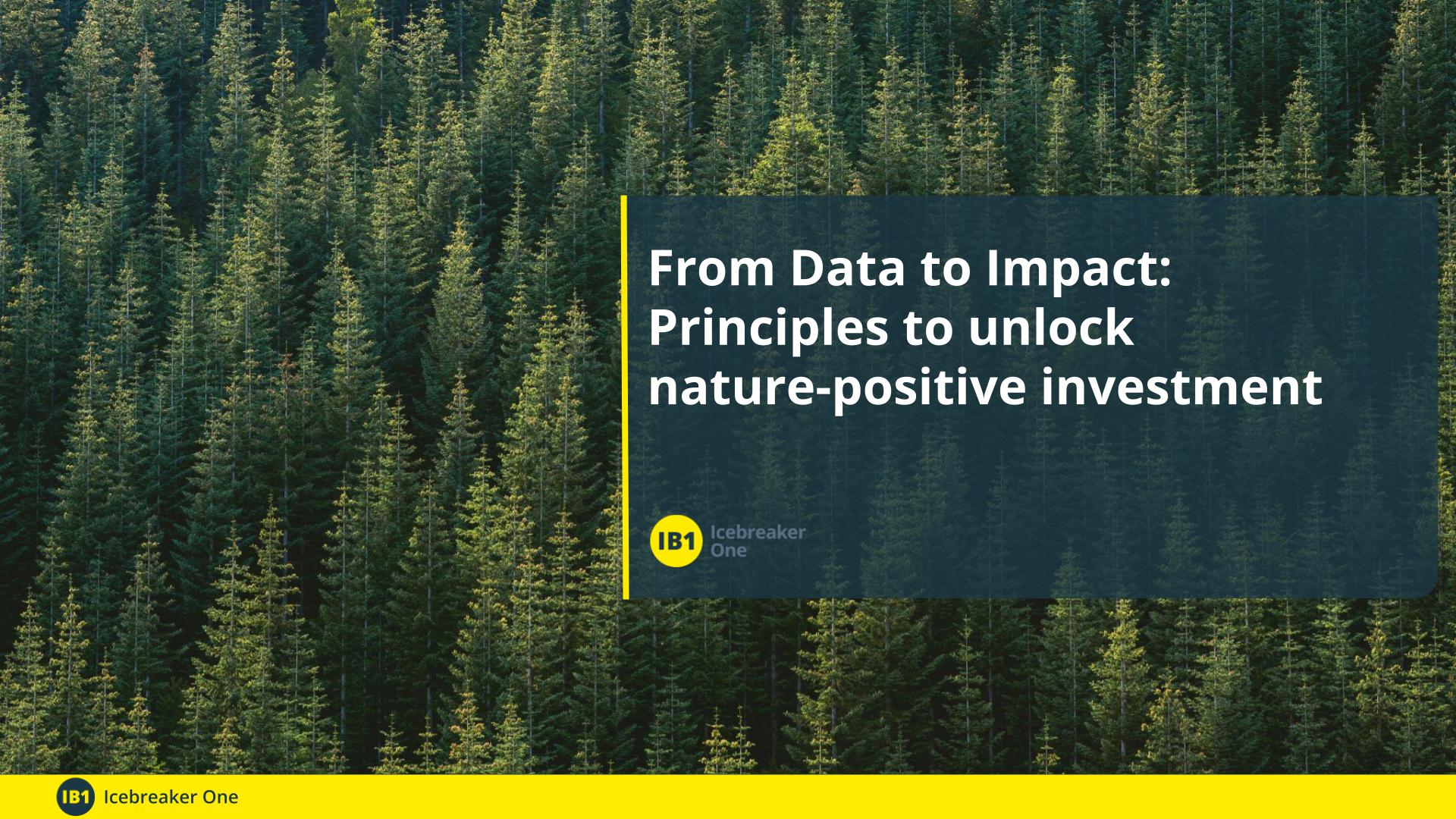 From Data to Impact: Principles to unlock nature-positive investment

IB1 Icebreaker One

IB1 Icebreaker One